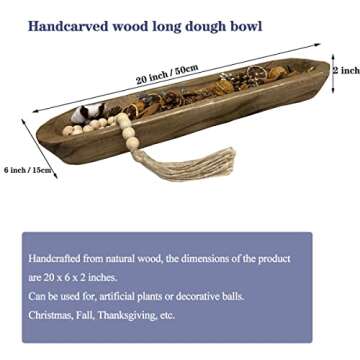 Handcarved wood long dough bowl

20 inch / 50cm

2 inch

6 inch / 15cm

Handcrafted from natural wood, the dimensions of the product are 20 x 6 x 2 inches.

Can be used for, artificial plants or decorative balls.

Christmas, Fall, Thanksgiving, etc.